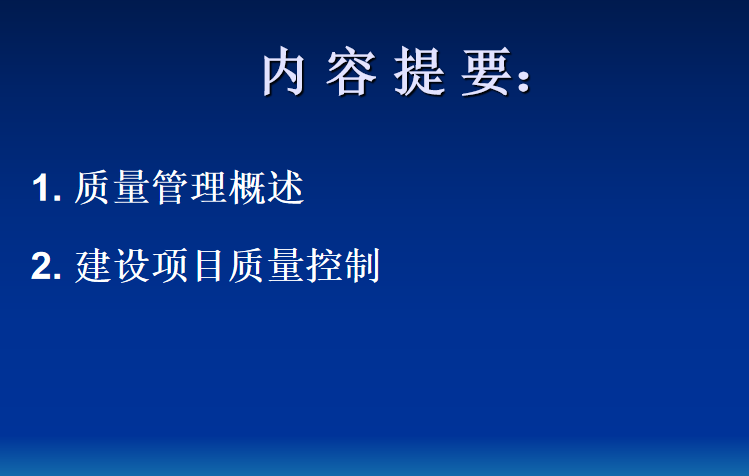 内 容 提 要:

1. 质量管理概述

2. 建设项目质量控制